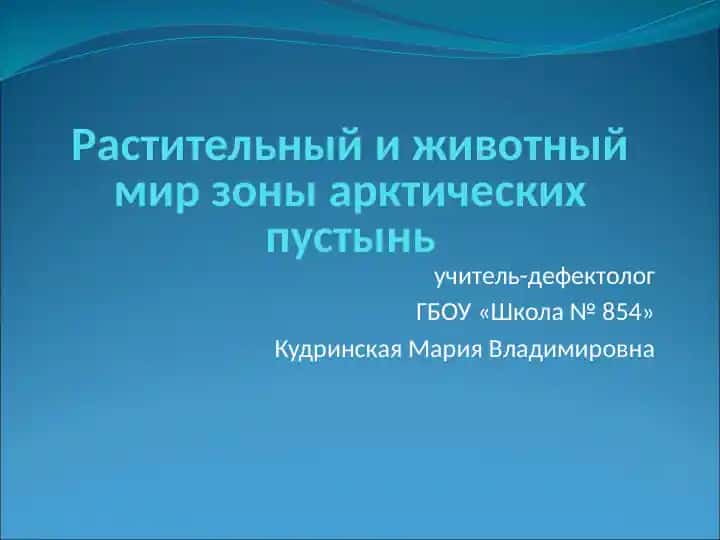 Растительный и животный мир зоны арктических пустынь

учитель-дефектолог

ГБОУ «Школа № 854»

Кудринская Мария Владимировна